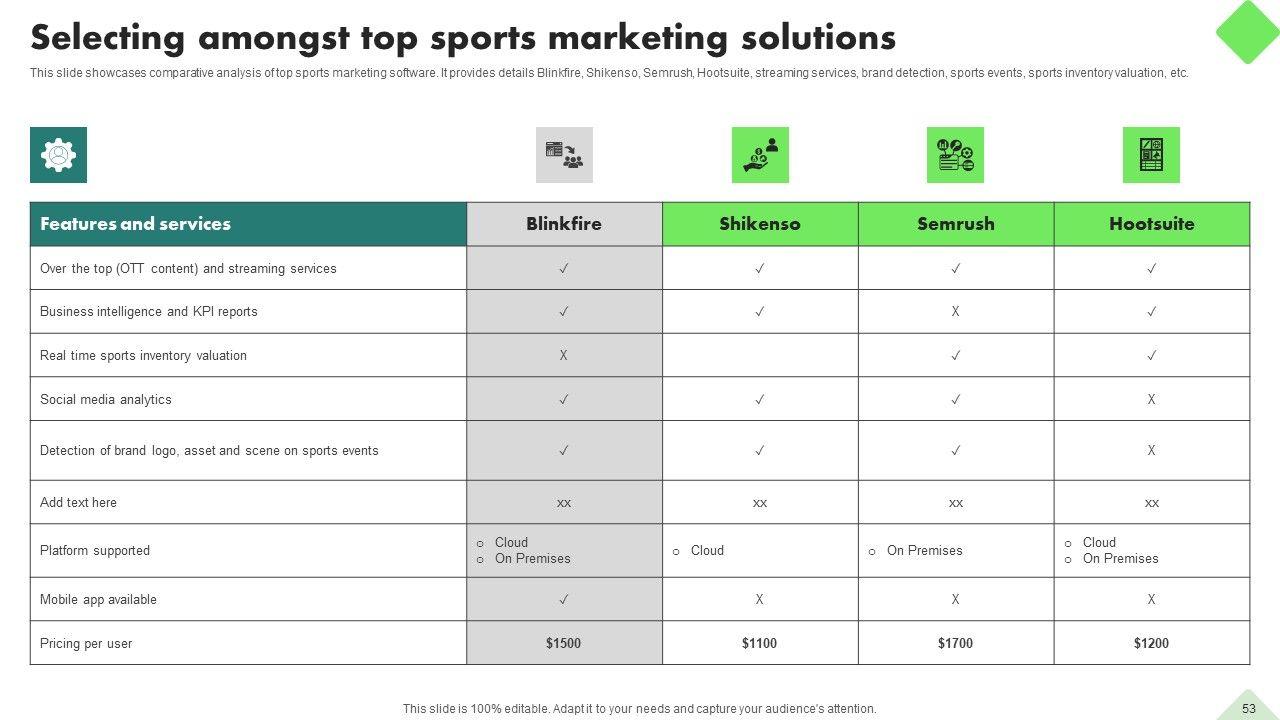 Selecting amongst top sports marketing solutions

This slide showcases comparative analysis of top sports marketing software. It provides details Blinkfire, Shikenso, Semrush, Hootsuite, streaming services, brand detection, sports events, sports inventory valuation, etc.

| Features and services | Blinkfire | Shikenso | Semrush | Hootsuite |
|---|---|---|---|---|
| Over the top (OTT content) and streaming services | ✓ | ✓ | ✓ | ✓ |
| Business intelligence and KPI reports | ✓ | ✓ | X | ✓ |
| Real time sports inventory valuation | X | | ✓ | ✓ |
| Social media analytics | ✓ | ✓ | ✓ | X |
| Detection of brand logo, asset and scene on sports events | ✓ | ✓ | ✓ | X |
| Add text here | xx | xx | xx | xx |
| Platform supported | o Cloud o On Premises | o Cloud | o On Premises | o Cloud o On Premises |
| Mobile app available | ✓ | X | X | X |
| Pricing per user | $1500 | $1100 | $1700 | $1200 |

This slide is 100% editable. Adapt it to your needs and capture your audience's attention.

53